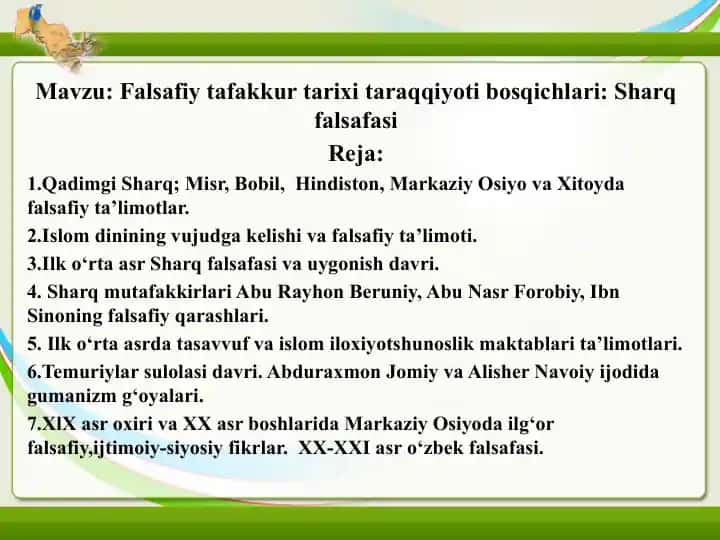 Mavzu: Falsafiy tafakkur tarixi taraqqiyoti bosqichlari: Sharq falsafasi

Reja:

1.Qadimgi Sharq; Misr, Bobil, Hindiston, Markaziy Osiyo va Xitoyda falsafiy ta’limotlar.

2.Islom dinining vujudga kelishi va falsafiy ta’limoti.

3.Ilk o‘rta asr Sharq falsafasi va uygonish davri.

4. Sharq mutafakkirlari Abu Rayhon Beruniy, Abu Nasr Forobiy, Ibn Sinoning falsafiy qarashlari.

5. Ilk o‘rta asrda tasavvuf va islom iloxiyotshunoslik maktablari ta’limotlari.

6.Temuriylar sulolasi davri. Abduraxmon Jomiy va Alisher Navoiy ijodida gumanizm g‘oyalari.

7.XlX asr oxiri va XX asr boshlarida Markaziy Osiyoda ilg‘or falsafiy,ijtimoiy-siyosiy fikrlar. XX-XXI asr o‘zbek falsafasi.